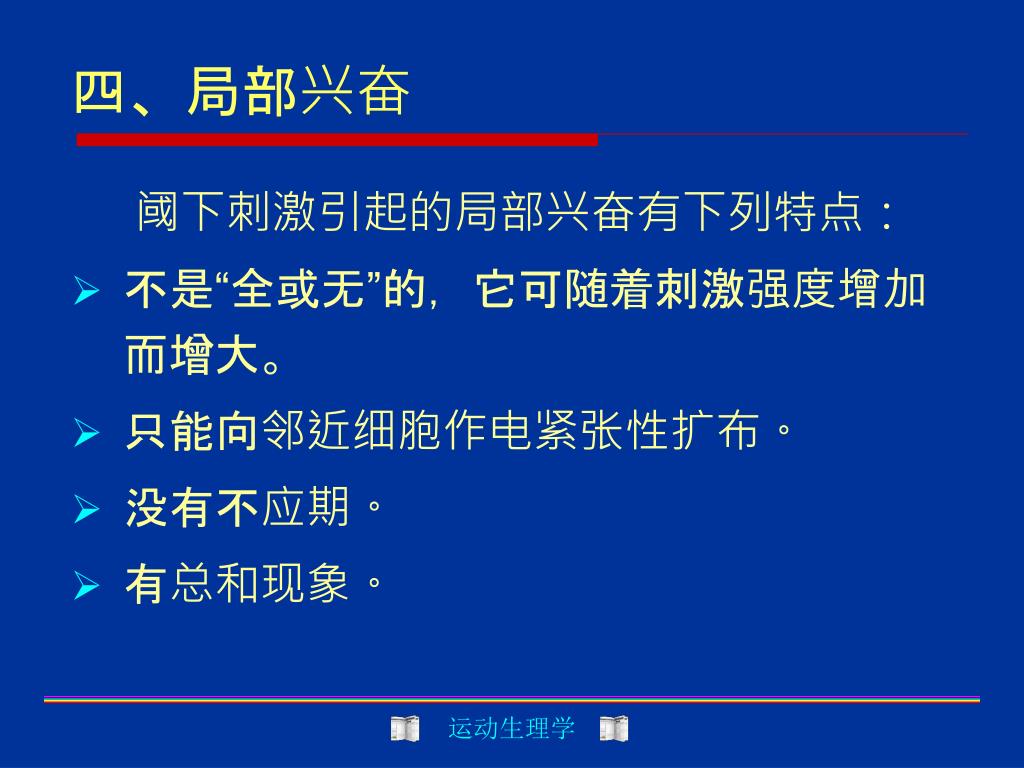 四、局部兴奋

阈下刺激引起的局部兴奋有下列特点：

➢ 不是“全或无”的，它可随着刺激强度增加而增大。

➢ 只能向邻近细胞作电紧张性扩布。

➢ 没有不应期。

➢ 有总和现象。

运动生理学